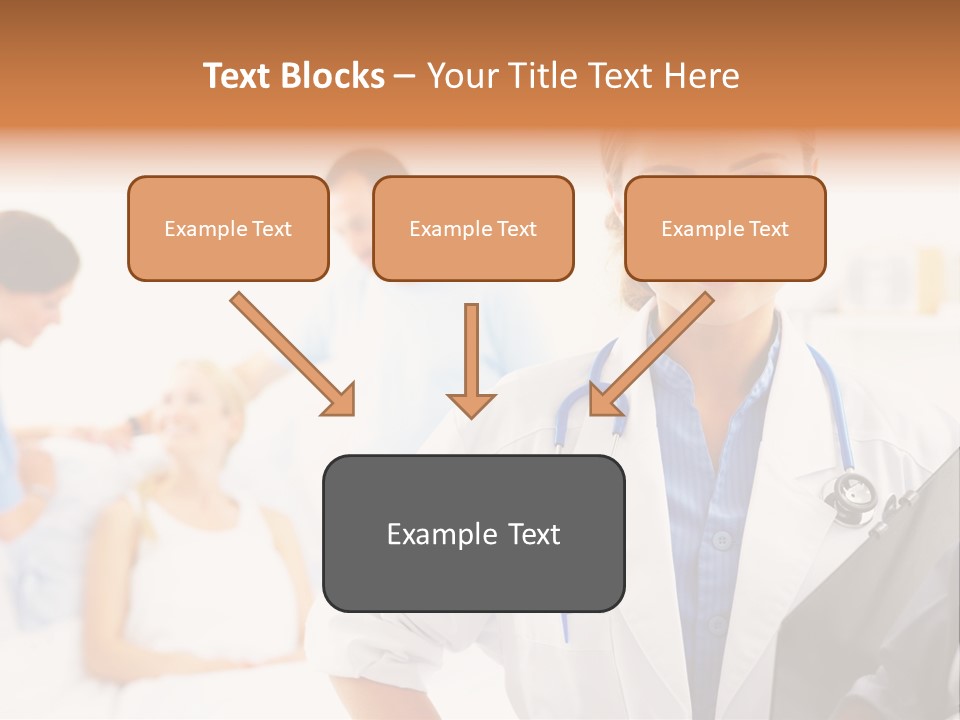 Text Blocks – Your Title Text Here

Example Text

Example Text

Example Text

Example Text